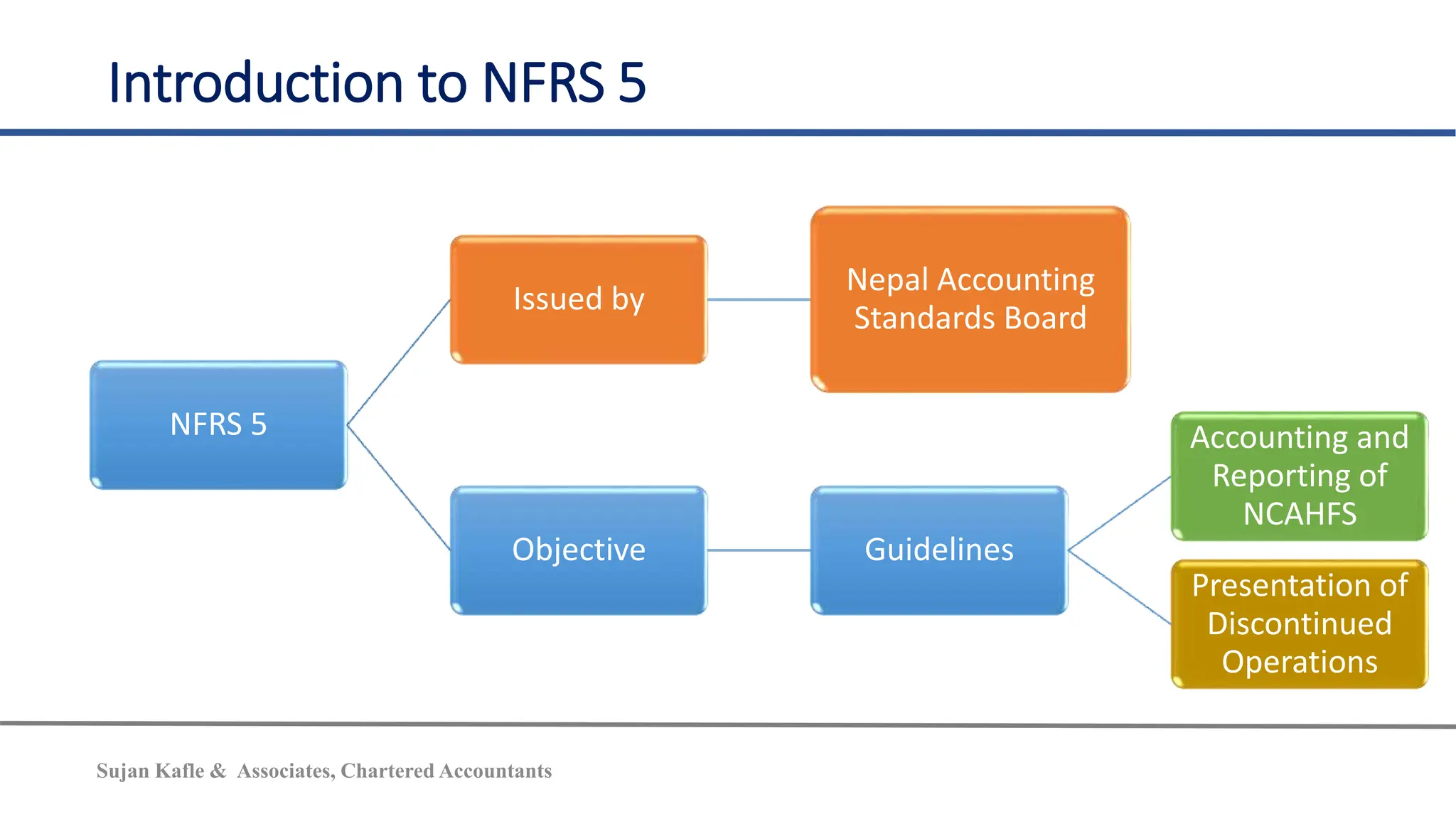 Introduction to NFRS 5

NFRS 5

Issued by

Nepal Accounting Standards Board

Objective

Guidelines

Accounting and Reporting of NCAHFS

Presentation of Discontinued Operations

Sujan Kafle & Associates, Chartered Accountants